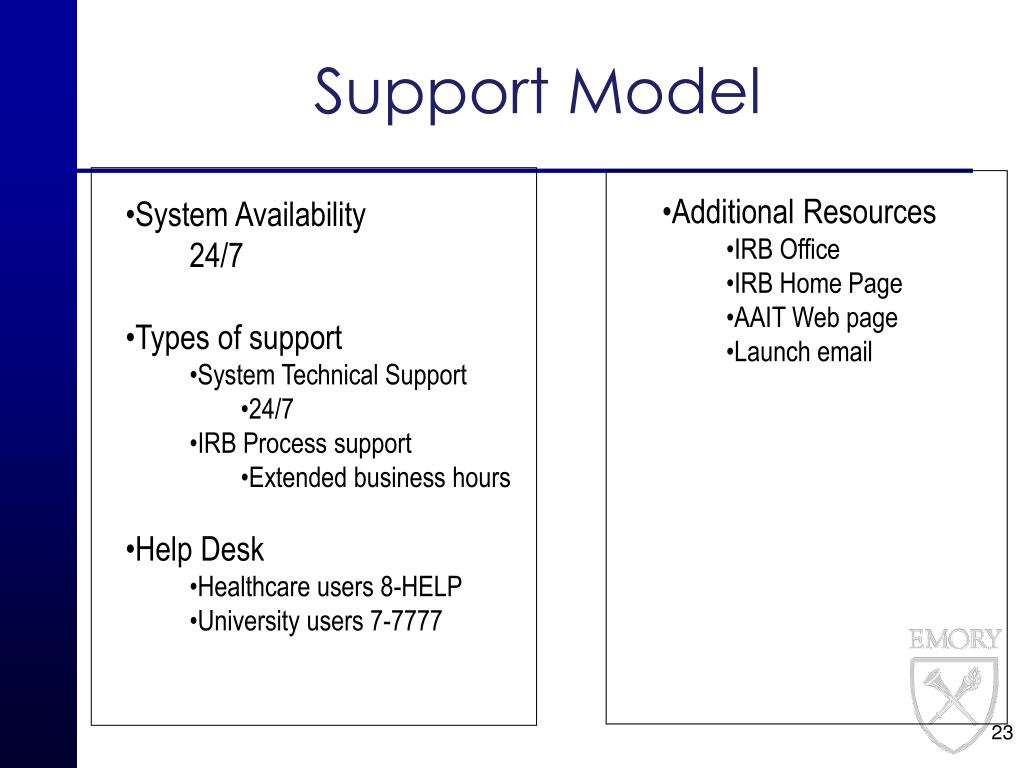 Support Model

•System Availability
24/7

•Types of support
•System Technical Support
•24/7
•IRB Process support
•Extended business hours

•Help Desk
•Healthcare users 8-HELP
•University users 7-7777

•Additional Resources
•IRB Office
•IRB Home Page
•AAIT Web page
•Launch email

EMORY

23